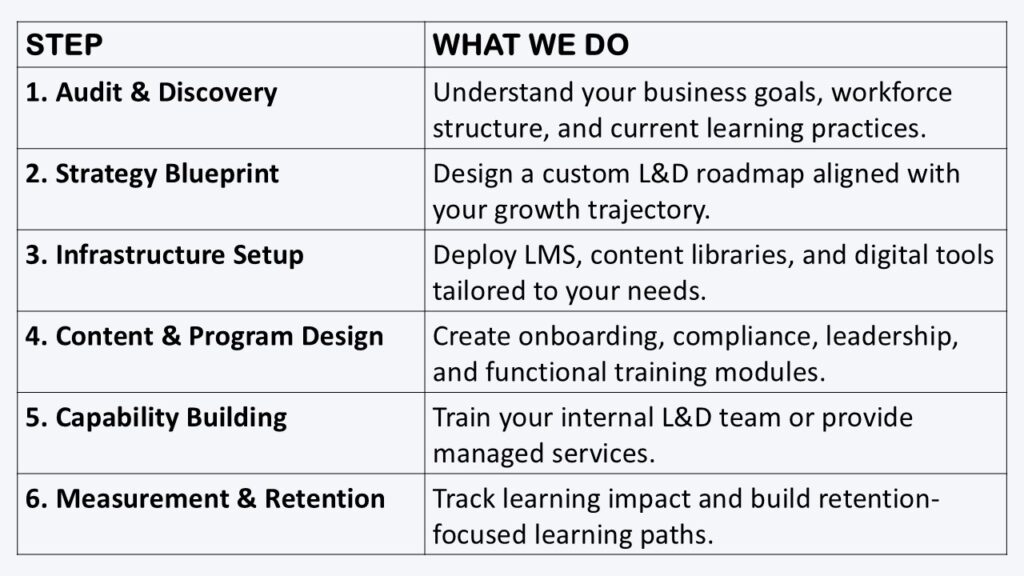 | STEP | WHAT WE DO |
|---|---|
| 1. Audit & Discovery | Understand your business goals, workforce structure, and current learning practices. |
| 2. Strategy Blueprint | Design a custom L&D roadmap aligned with your growth trajectory. |
| 3. Infrastructure Setup | Deploy LMS, content libraries, and digital tools tailored to your needs. |
| 4. Content & Program Design | Create onboarding, compliance, leadership, and functional training modules. |
| 5. Capability Building | Train your internal L&D team or provide managed services. |
| 6. Measurement & Retention | Track learning impact and build retention-focused learning paths. |